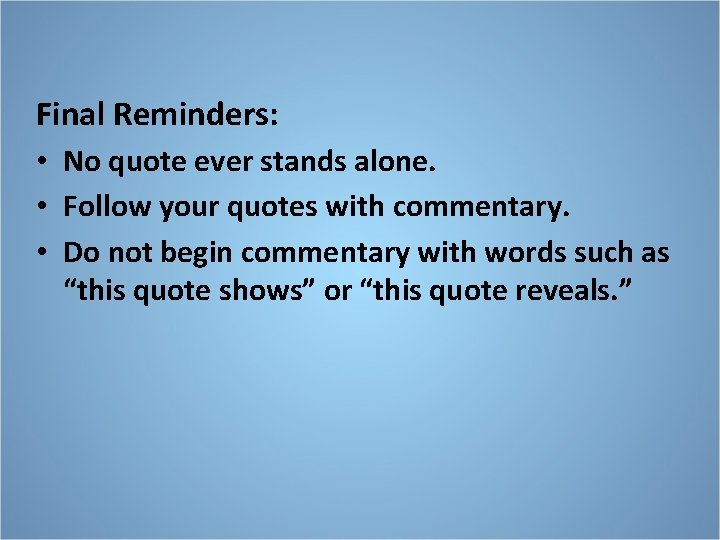 Final Reminders:

• No quote ever stands alone.
• Follow your quotes with commentary.
• Do not begin commentary with words such as “this quote shows” or “this quote reveals.”